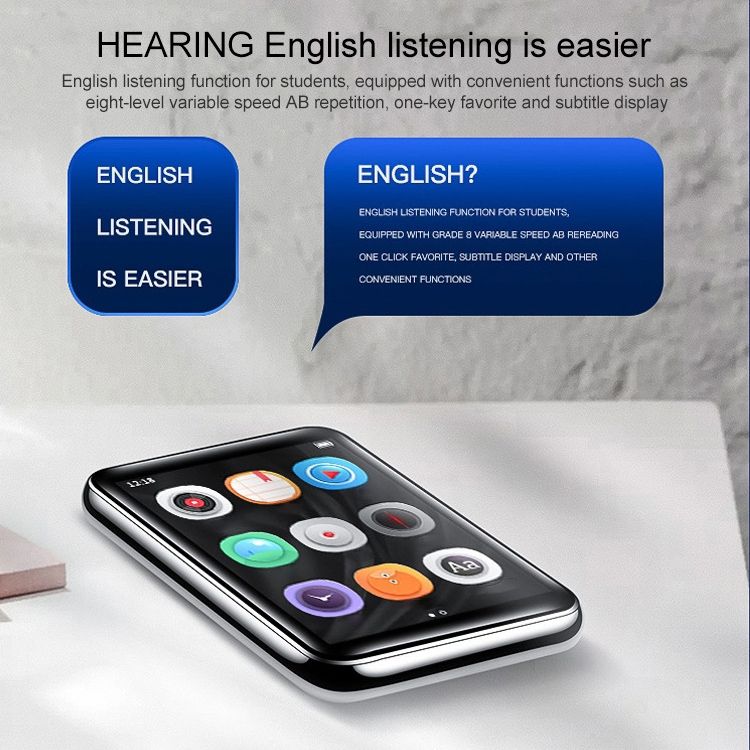 HEARING English listening is easier

English listening function for students, equipped with convenient functions such as eight-level variable speed AB repetition, one-key favorite and subtitle display

ENGLISH
LISTENING
IS EASIER

ENGLISH?

ENGLISH LISTENING FUNCTION FOR STUDENTS, EQUIPPED WITH GRADE 8 VARIABLE SPEED AB REREADING ONE CLICK FAVORITE, SUBTITLE DISPLAY AND OTHER CONVENIENT FUNCTIONS

12:18

Aa